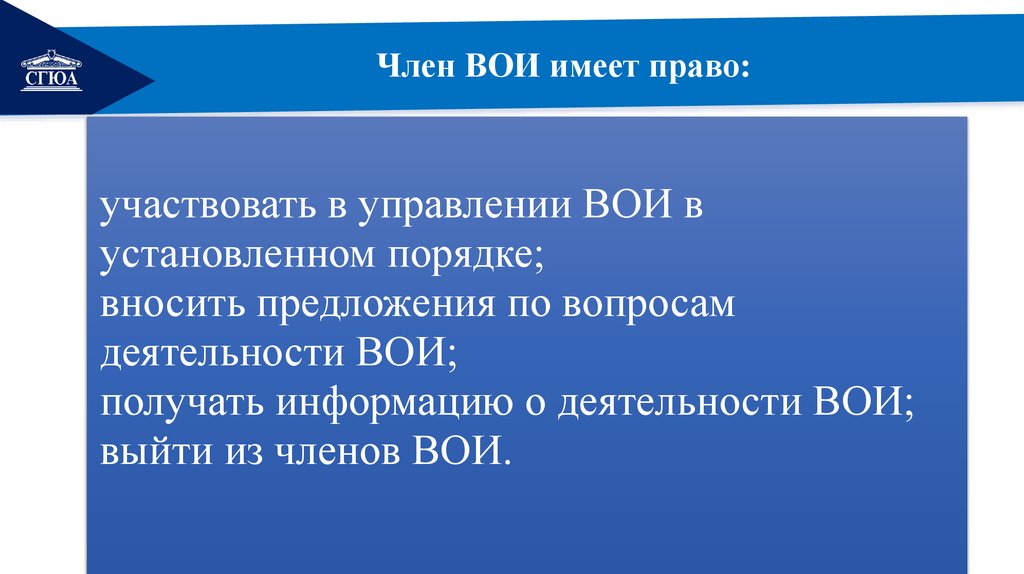 СГЮА

Член ВОИ имеет право:

участвовать в управлении ВОИ в установленном порядке;
вносить предложения по вопросам деятельности ВОИ;
получать информацию о деятельности ВОИ;
выйти из членов ВОИ.